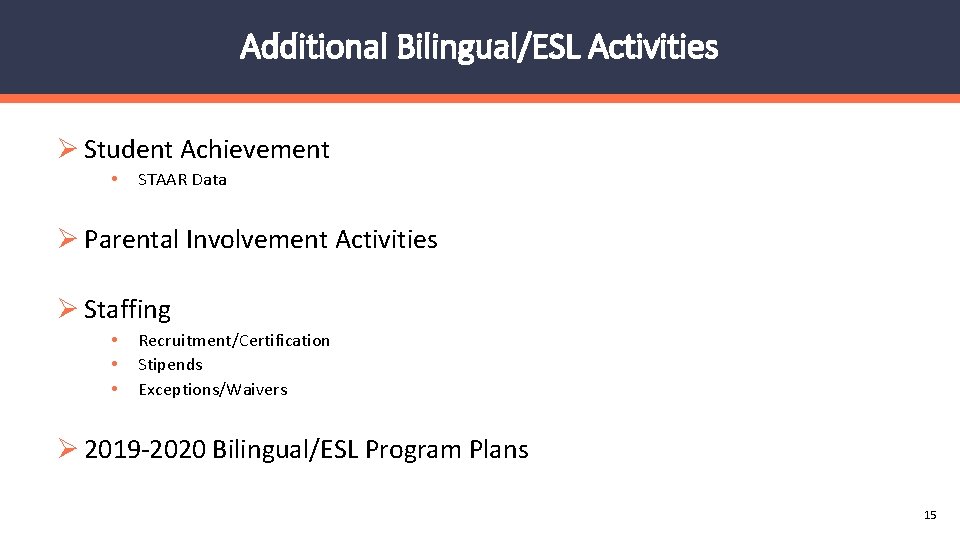 Additional Bilingual/ESL Activities

➢ Student Achievement
• STAAR Data

➢ Parental Involvement Activities

➢ Staffing
• Recruitment/Certification
• Stipends
• Exceptions/Waivers

➢ 2019-2020 Bilingual/ESL Program Plans

15